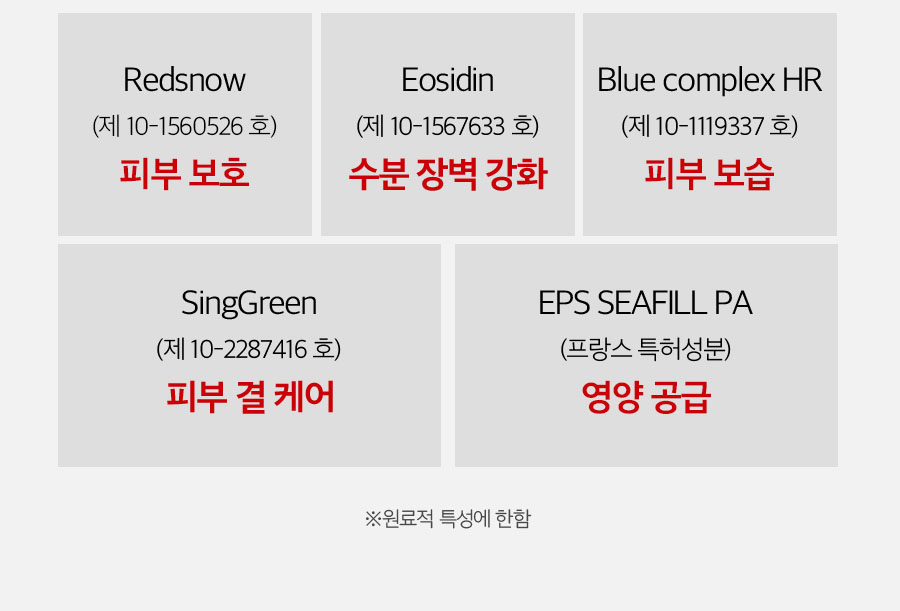 Redsnow
(제 10-1560526 호)
피부 보호

Eosidin
(제 10-1567633 호)
수분 장벽 강화

Blue complex HR
(제 10-1119337 호)
피부 보습

SingGreen
(제 10-2287416 호)
피부 결 케어

EPS SEAFILL PA
(프랑스 특허성분)
영양 공급

※원료적 특성에 한함